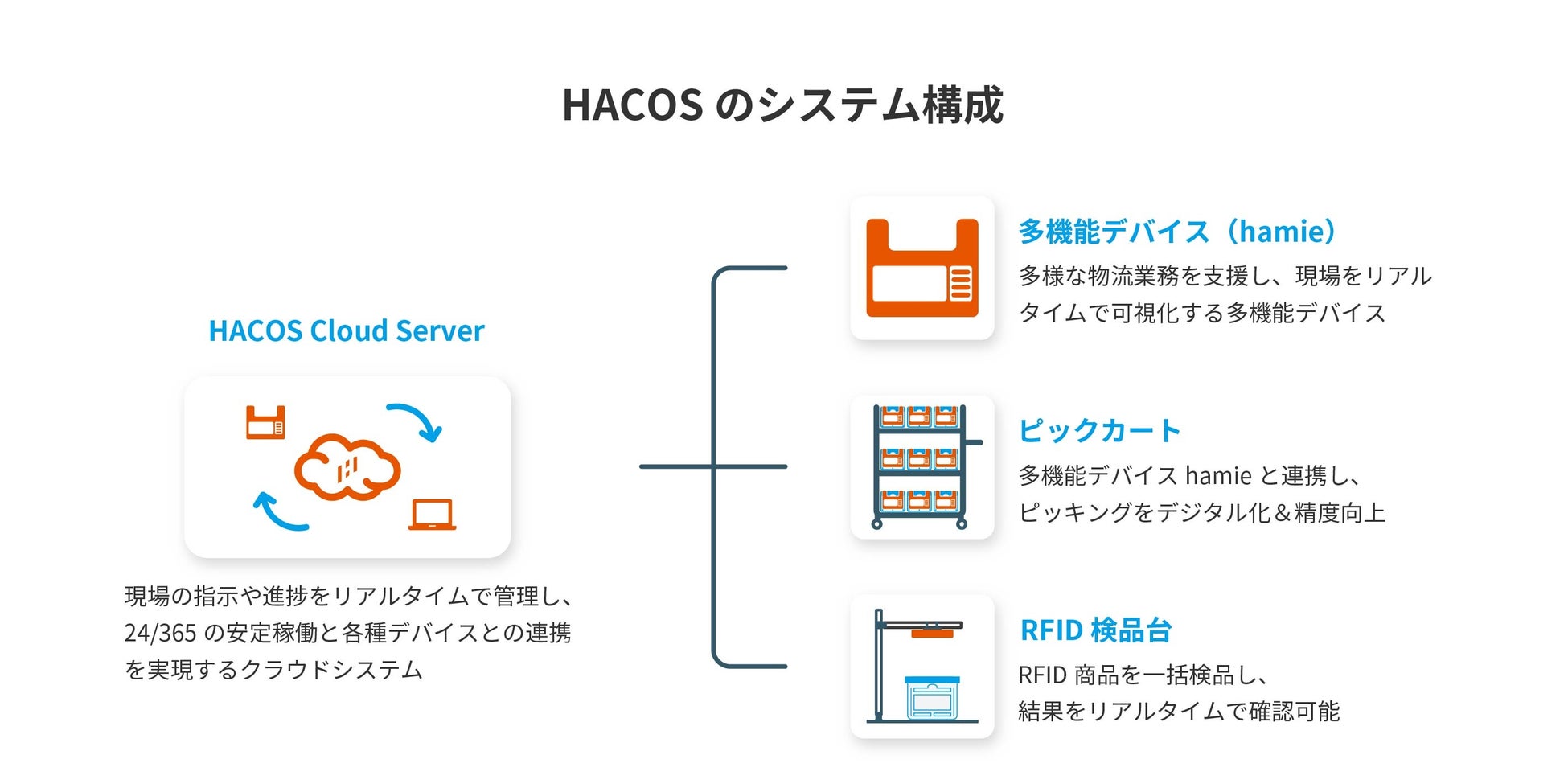 HACOS のシステム構成

HACOS Cloud Server

現場の指示や進捗をリアルタイムで管理し、24/365 の安定稼働と各種デバイスとの連携を実現するクラウドシステム

多機能デバイス（hamie）

多様な物流業務を支援し、現場をリアルタイムで可視化する多機能デバイス

ピックカート

多機能デバイス hamie と連携し、ピッキングをデジタル化＆精度向上

RFID 検品台

RFID 商品を一括検品し、結果をリアルタイムで確認可能